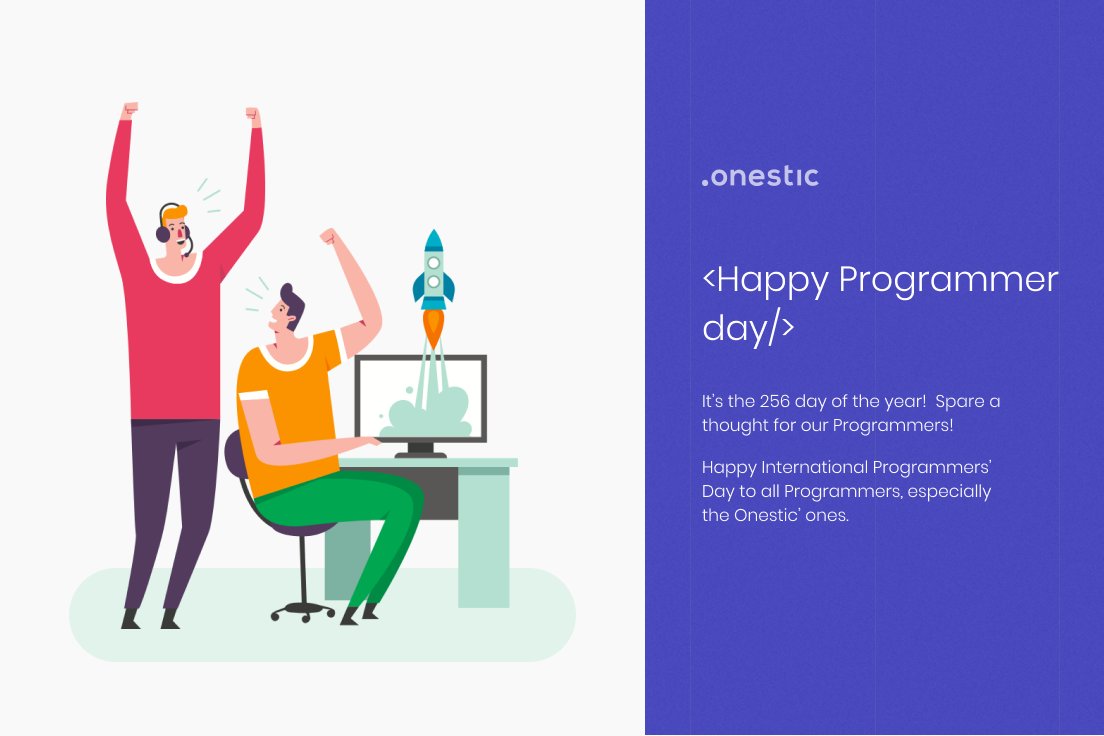 .onestic

<Happy Programmer day/>

It's the 256 day of the year! Spare a thought for our Programmers!

Happy International Programmers' Day to all Programmers, especially the Onestic' ones.